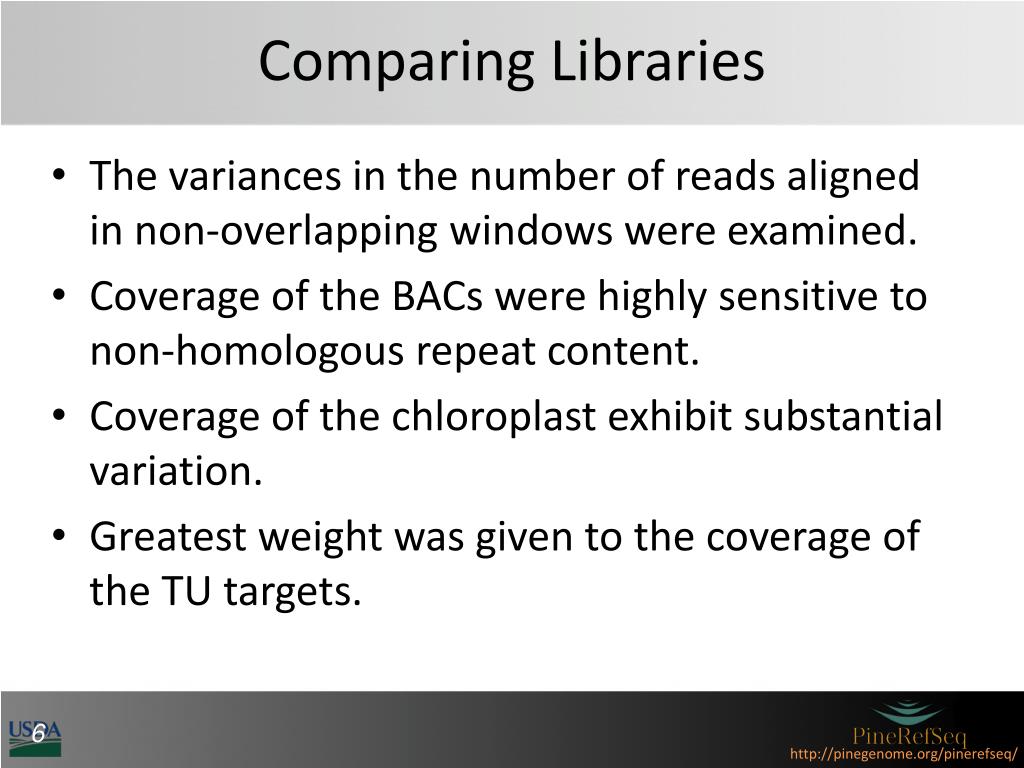 Comparing Libraries

• The variances in the number of reads aligned in non-overlapping windows were examined.

• Coverage of the BACs were highly sensitive to non-homologous repeat content.

• Coverage of the chloroplast exhibit substantial variation.

• Greatest weight was given to the coverage of the TU targets.

USDA 6

PineRefSeq
http://pinegenome.org/pinerefseq/